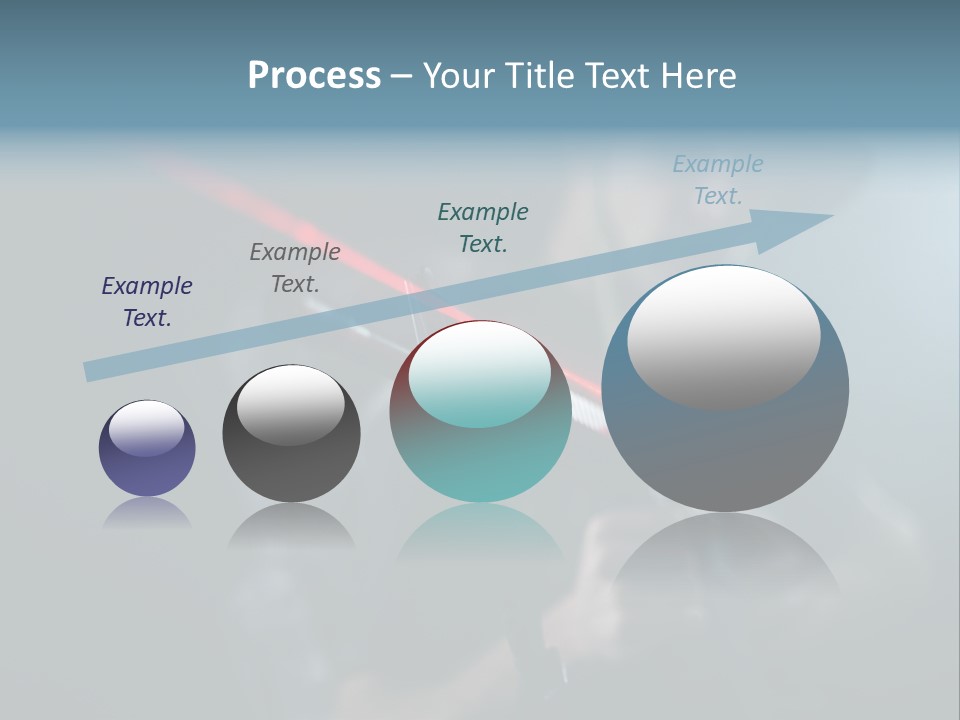 Process – Your Title Text Here

Example Text.

Example Text.

Example Text.

Example Text.